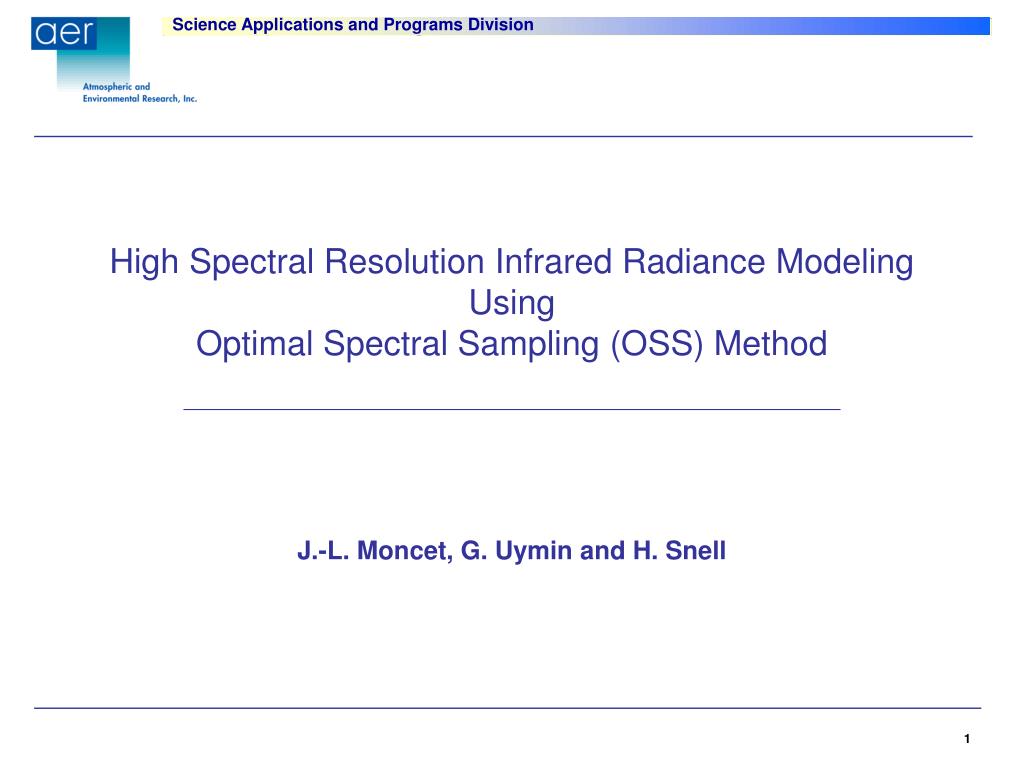 aer

Atmospheric and Environmental Research, Inc.

Science Applications and Programs Division

High Spectral Resolution Infrared Radiance Modeling Using Optimal Spectral Sampling (OSS) Method

J.-L. Moncet, G. Uymin and H. Snell

1